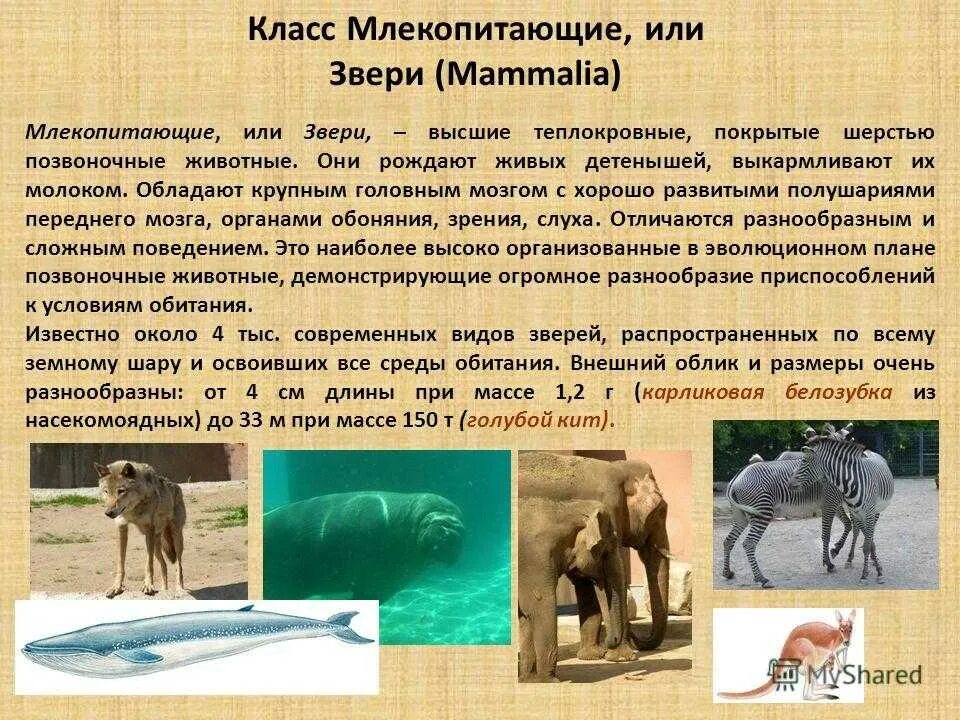 Класс Млекопитающие, или Звери (Mammalia)

Млекопитающие, или Звери, – высшие теплокровные, покрытые шерстью позвоночные животные. Они рождают живых детенышей, выкармливают их молоком. Обладают крупным головным мозгом с хорошо развитыми полушариями переднего мозга, органами обоняния, зрения, слуха. Отличаются разнообразным и сложным поведением. Это наиболее высоко организованные в эволюционном плане позвоночные животные, демонстрирующие огромное разнообразие приспособлений к условиям обитания.

Известно около 4 тыс. современных видов зверей, распространенных по всему земному шару и освоивших все среды обитания. Внешний облик и размеры очень разнообразны: от 4 см длины при массе 1,2 г (карликовая белозубка из насекомоядных) до 33 м при массе 150 т (голубой кит).

MyShared